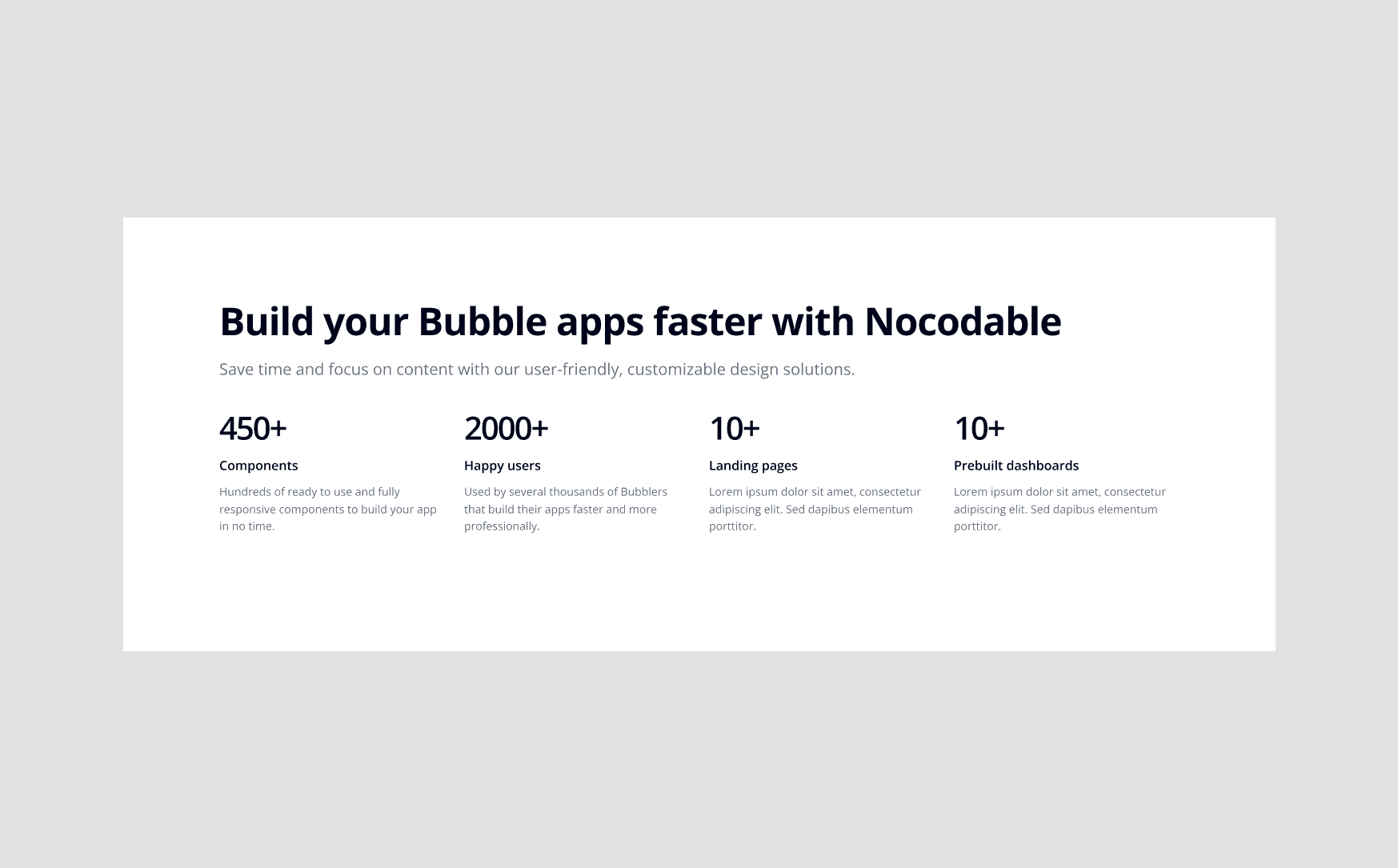 Build your Bubble apps faster with Nocodable

Save time and focus on content with our user-friendly, customizable design solutions.

450+

Components

Hundreds of ready to use and fully responsive components to build your app in no time.

2000+

Happy users

Used by several thousands of Bubblers that build their apps faster and more professionally.

10+

Landing pages

Lorem ipsum dolor sit amet, consectetur adipiscing elit. Sed dapibus elementum porttitor.

10+

Prebuilt dashboards

Lorem ipsum dolor sit amet, consectetur adipiscing elit. Sed dapibus elementum porttitor.